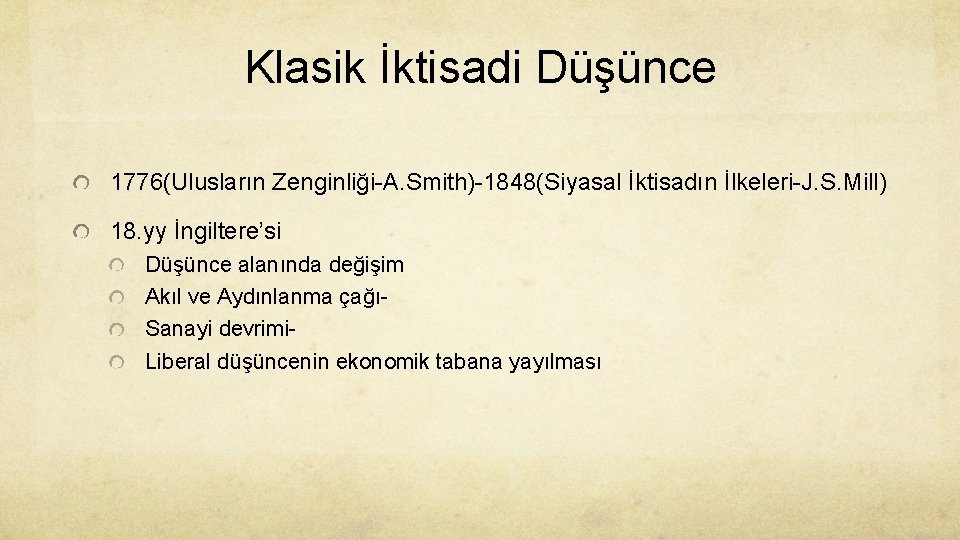 Klasik İktisadi Düşünce

1776(Ulusların Zenginliği-A.Smith)-1848(Siyasal İktisadın İlkeleri-J.S.Mill)

18.yy İngiltere'si

Düşünce alanında değişim

Akıl ve Aydınlanma çağı-

Sanayi devrimi-

Liberal düşüncenin ekonomik tabana yayılması